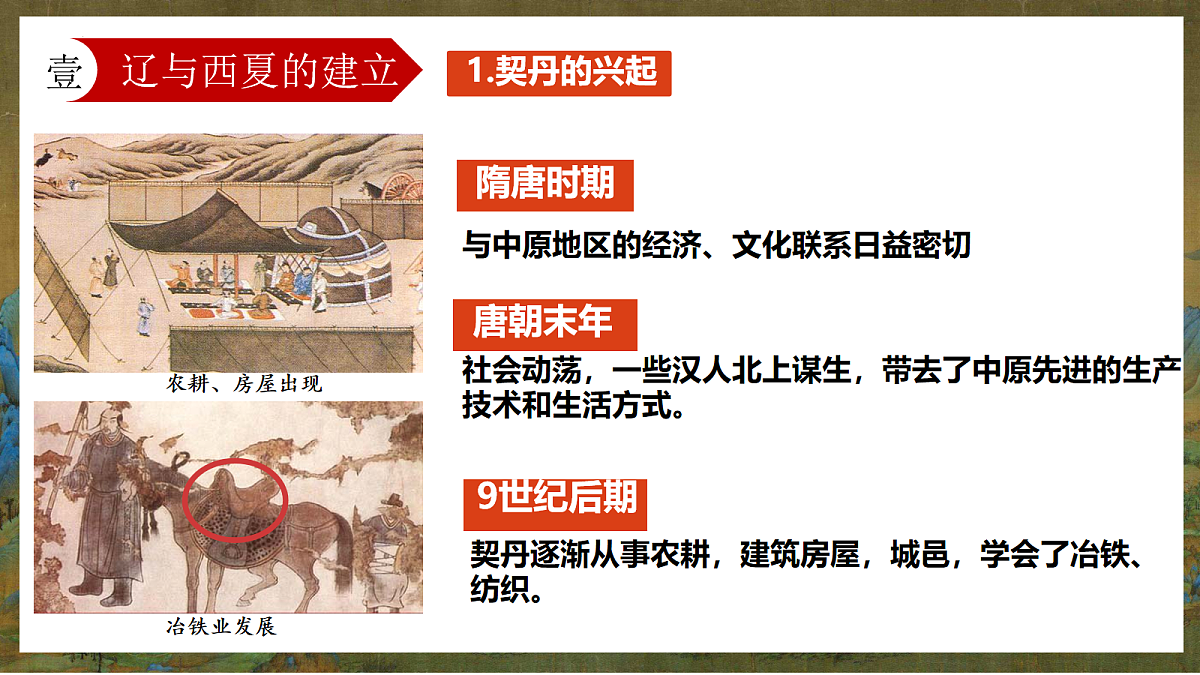 壹 辽与西夏的建立

1.契丹的兴起

农耕、房屋出现

冶铁业发展

隋唐时期

与中原地区的经济、文化联系日益密切

唐朝末年

社会动荡，一些汉人北上谋生，带去了中原先进的生产技术和生活方式。

9世纪后期

契丹逐渐从事农耕，建筑房屋，城邑，学会了冶铁、纺织。